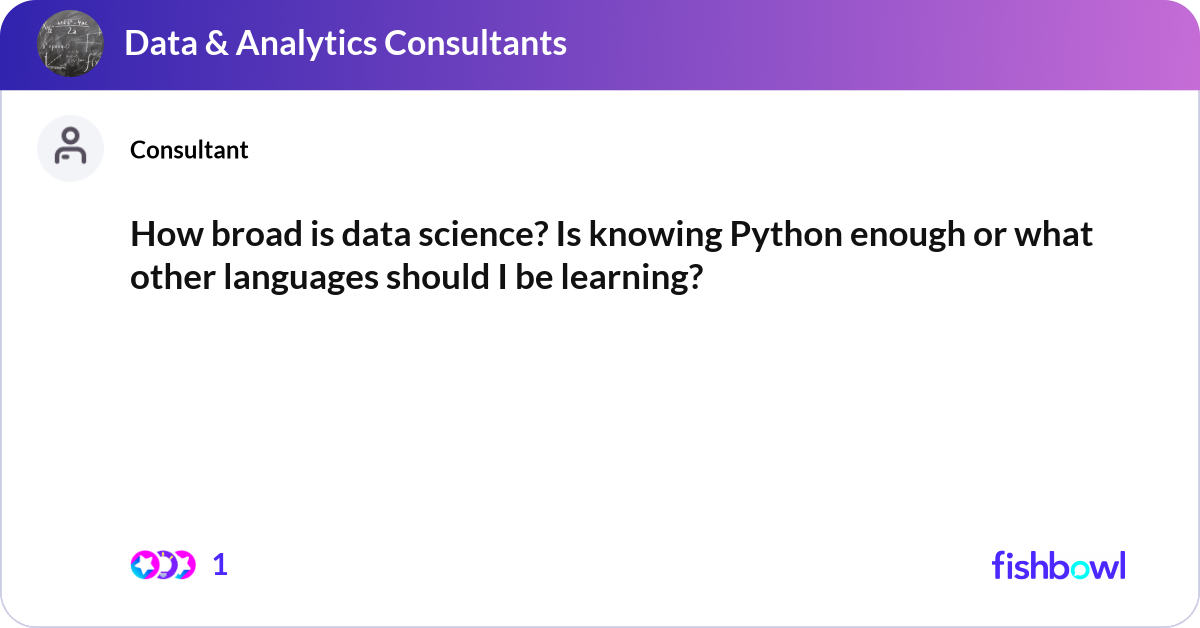 Data & Analytics Consultants

Consultant

How broad is data science? Is knowing Python enough or what other languages should I be learning?

1

fishbowl